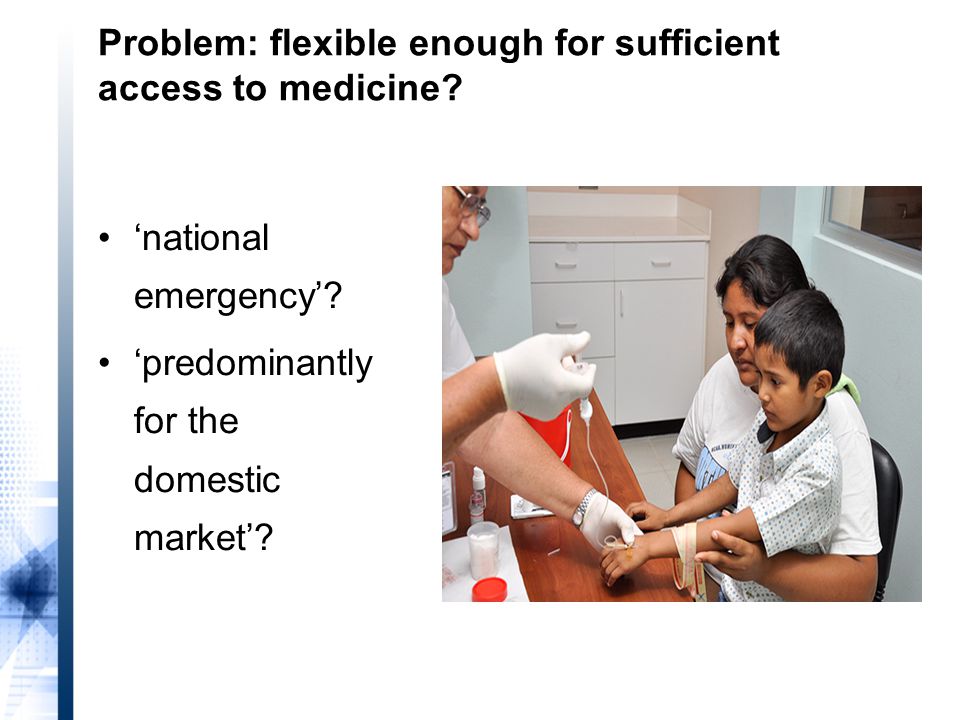 Problem: flexible enough for sufficient access to medicine?

• ‘national emergency’?
• ‘predominantly for the domestic market’?